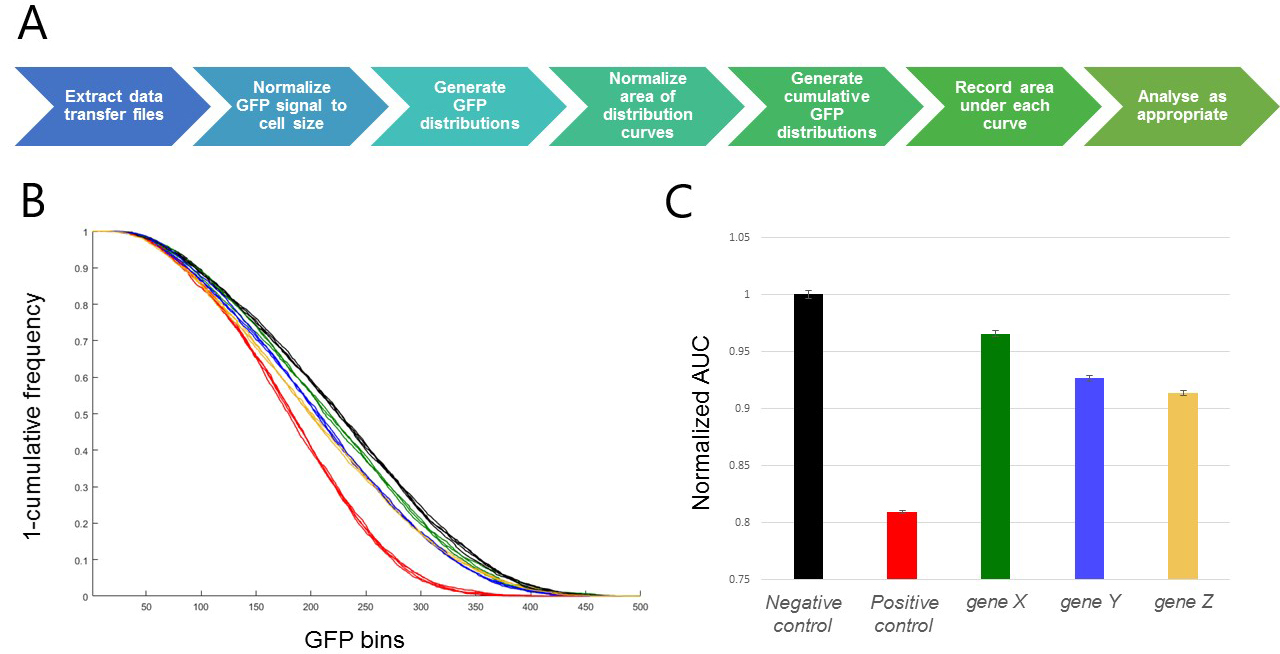 A

Extract data transfer files

Normalize GFP signal to cell size

Generate GFP distributions

Normalize area of distribution curves

Generate cumulative GFP distributions

Record area under each curve

Analyse as appropriate

B

1-cumulative frequency

1
0.9
0.8
0.7
0.6
0.5
0.4
0.3
0.2
0.1
0

50 100 150 200 250 300 350 400 450 500

GFP bins

C

Normalized AUC

1.05
1
0.95
0.9
0.85
0.8
0.75

Negative control

Positive control

gene X

gene Y

gene Z